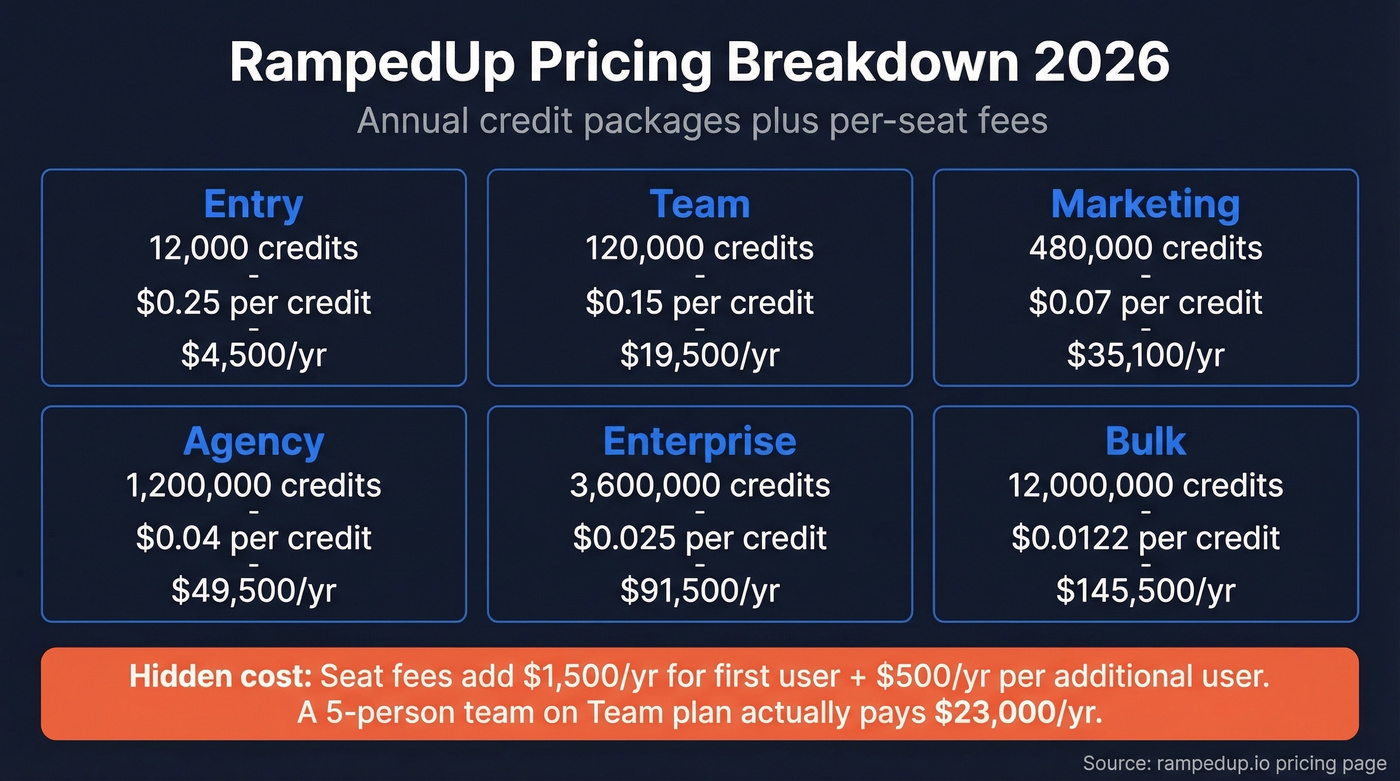 RampedUp Pricing Breakdown 2026
Annual credit packages plus per-seat fees

Entry
12,000 credits
-
$0.25 per credit
-
$4,500/yr

Team
120,000 credits
-
$0.15 per credit
-
$19,500/yr

Marketing
480,000 credits
-
$0.07 per credit
-
$35,100/yr

Agency
1,200,000 credits
-
$0.04 per credit
-
$49,500/yr

Enterprise
3,600,000 credits
-
$0.025 per credit
-
$91,500/yr

Bulk
12,000,000 credits
-
$0.0122 per credit
-
$145,500/yr

Hidden cost: Seat fees add $1,500/yr for first user + $500/yr per additional user. A 5-person team on Team plan actually pays $23,000/yr.

Source: rampedup.io pricing page